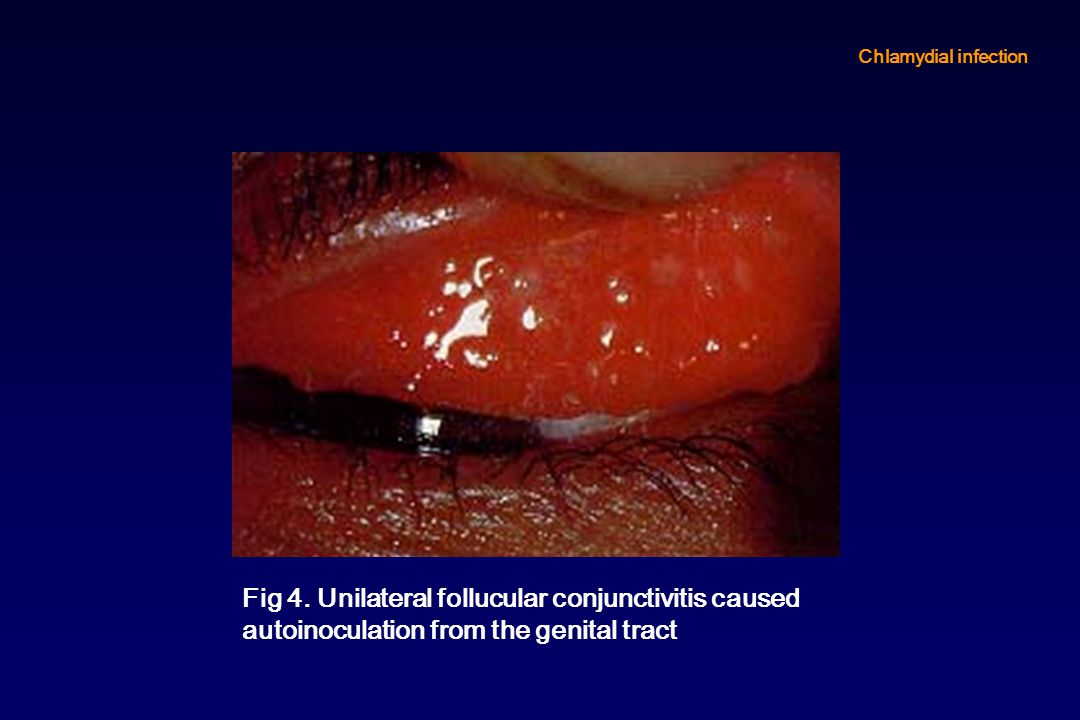 Chlamydial infection

Fig 4. Unilateral follucular conjunctivitis caused autoinoculation from the genital tract